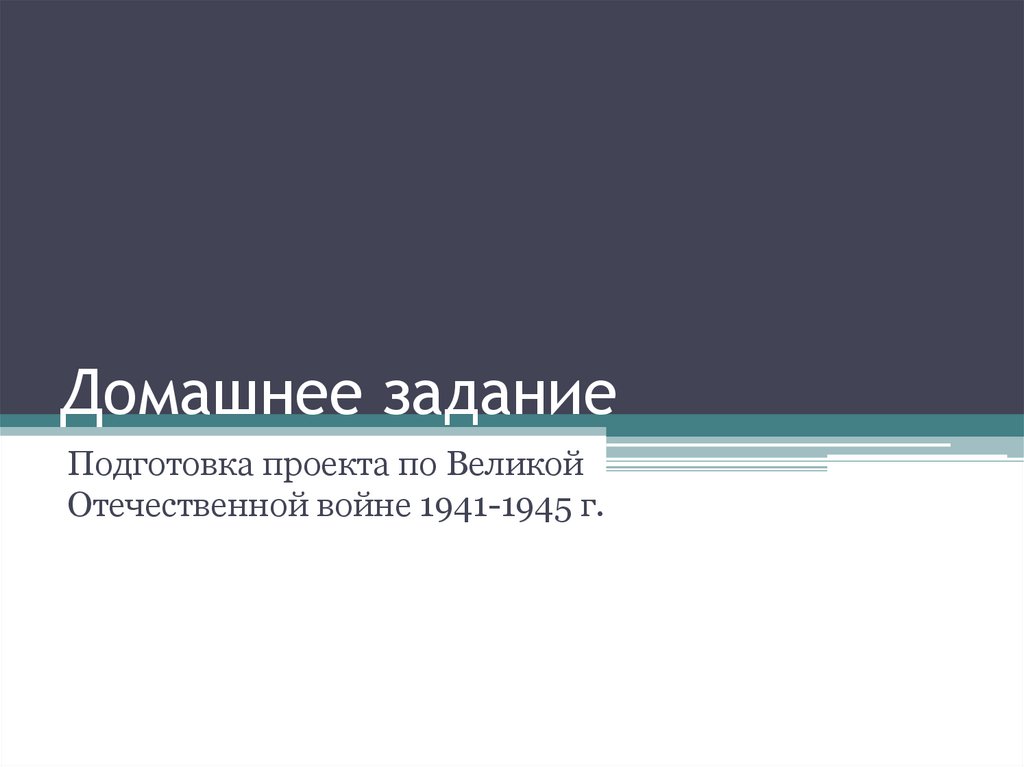 Домашнее задание

Подготовка проекта по Великой Отечественной войне 1941-1945 г.